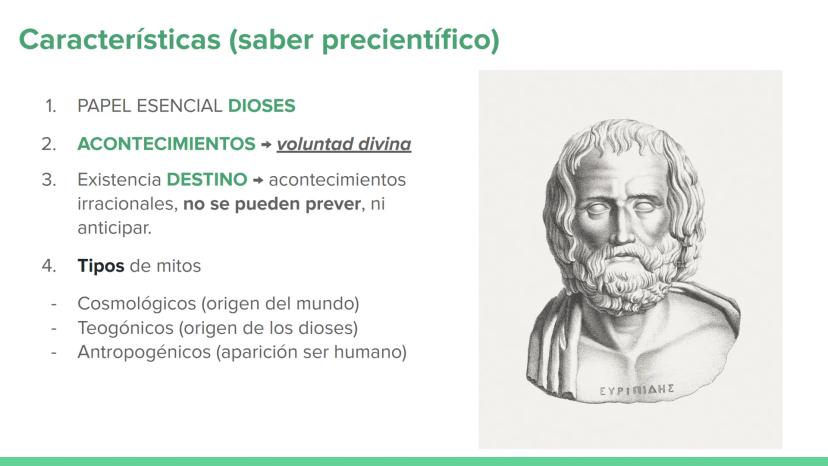 Características (saber precientífico)

1. PAPEL ESENCIAL DIOSES

2. ACONTECIMIENTOS → voluntad divina

3. Existencia DESTINO → acontecimientos irracionales, no se pueden prever, ni anticipar.

4. Tipos de mitos

- Cosmológicos (origen del mundo)
- Teogónicos (origen de los dioses)
- Antropogénicos (aparición ser humano)

ΕΥΡΙΠΙΔΗΣ